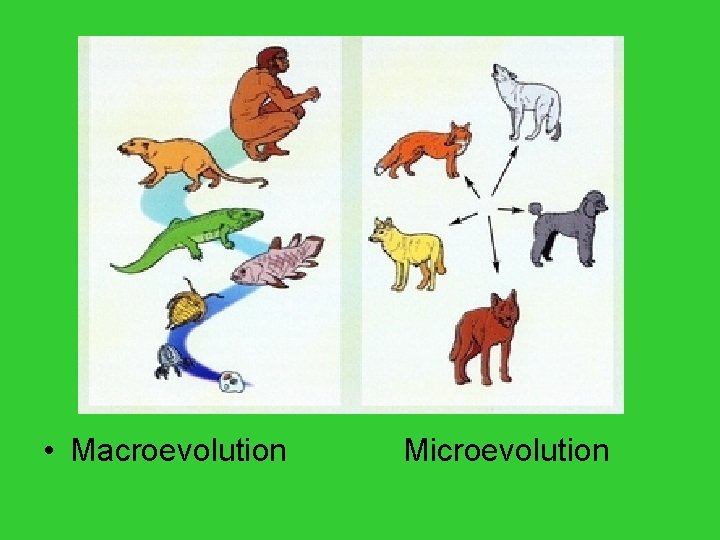 • Macroevolution Microevolution